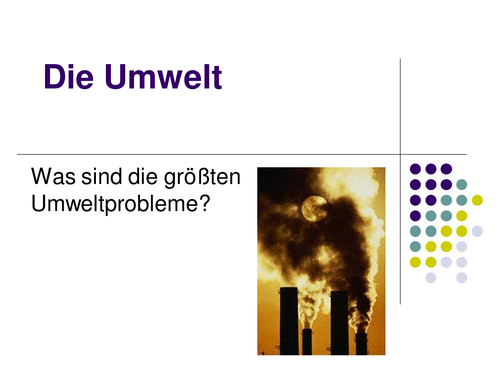 Die Umwelt

Was sind die größten Umweltprobleme?